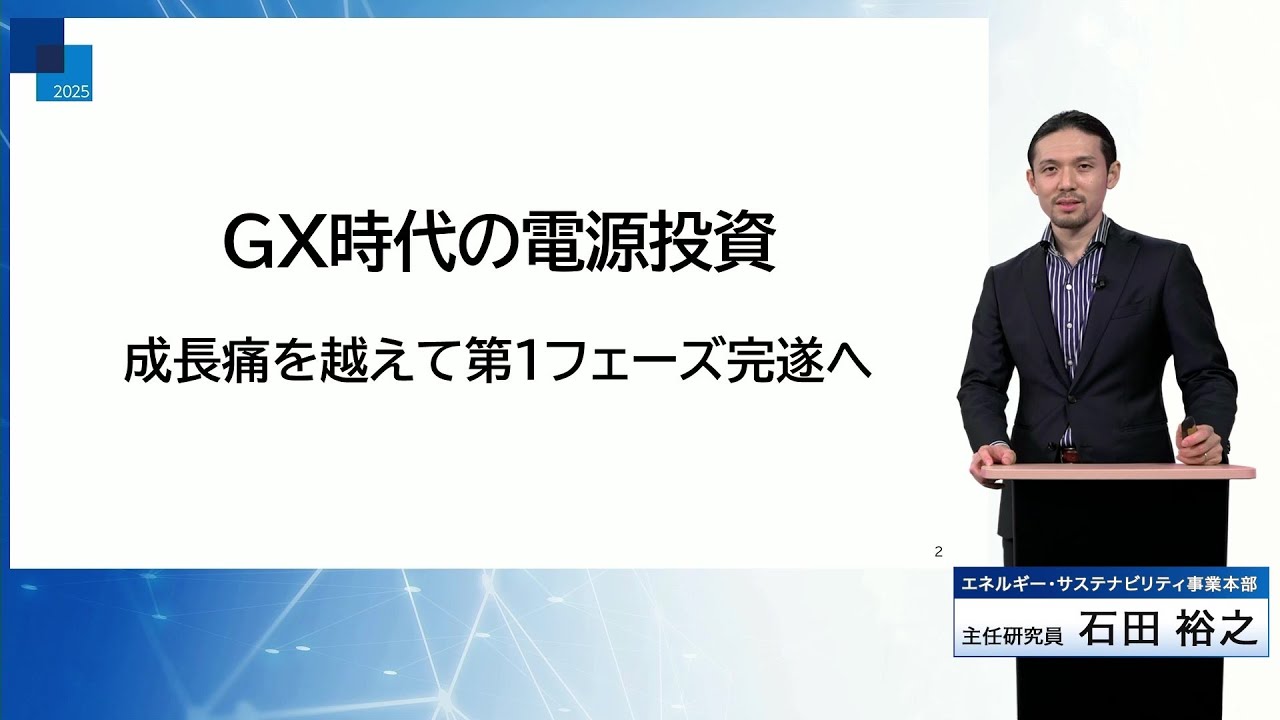 2025

GX時代の電源投資

成長痛を越えて第1フェーズ完遂へ

2

エネルギー・サステナビリティ事業本部
主任研究員 石田 裕之